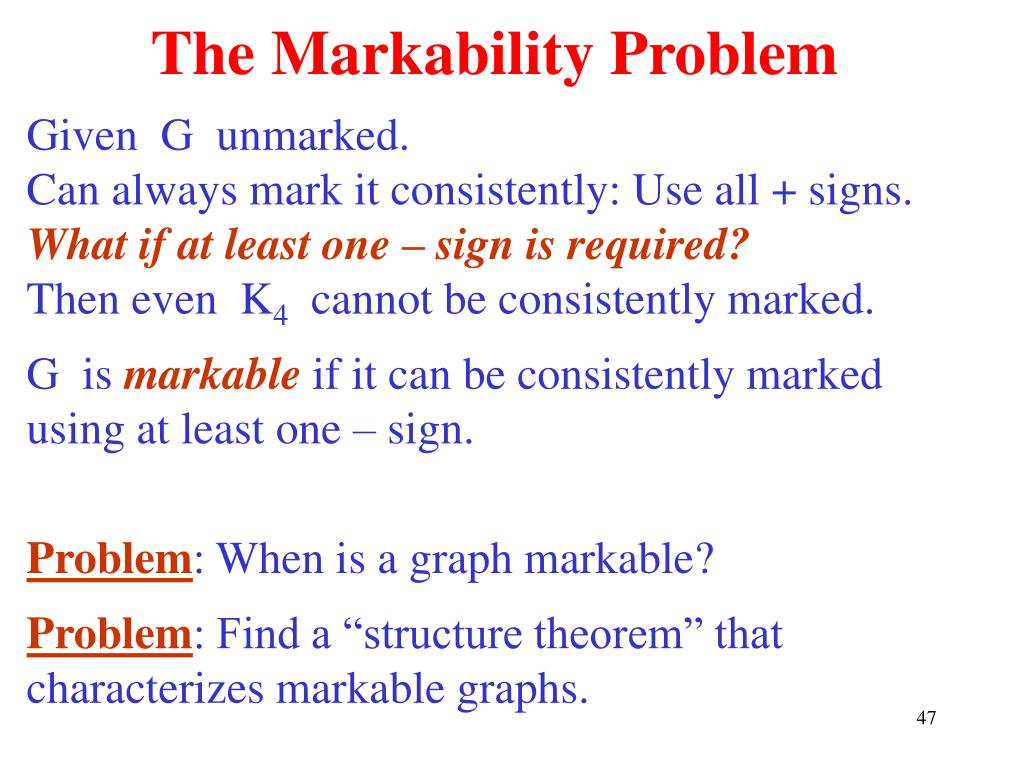 The Markability Problem

Given G unmarked.
Can always mark it consistently: Use all + signs.
What if at least one – sign is required?
Then even $K_4$ cannot be consistently marked.

G is markable if it can be consistently marked using at least one – sign.

Problem: When is a graph markable?

Problem: Find a “structure theorem” that characterizes markable graphs.

47